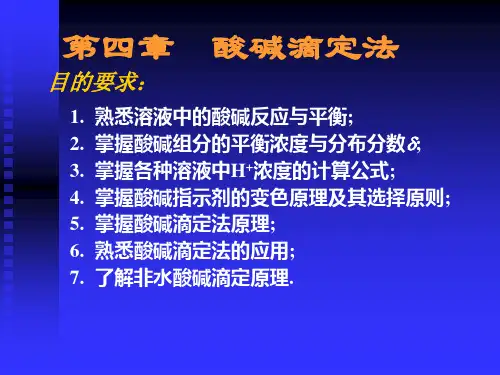 第四章　酸碱滴定法

目的要求：

1. 熟悉溶液中的酸碱反应与平衡;
2. 掌握酸碱组分的平衡浓度与分布分数$\delta$;
3. 掌握各种溶液中$H^+$浓度的计算公式;
4. 掌握酸碱指示剂的变色原理及其选择原则;
5. 掌握酸碱滴定法原理;
6. 熟悉酸碱滴定法的应用;
7. 了解非水酸碱滴定原理.